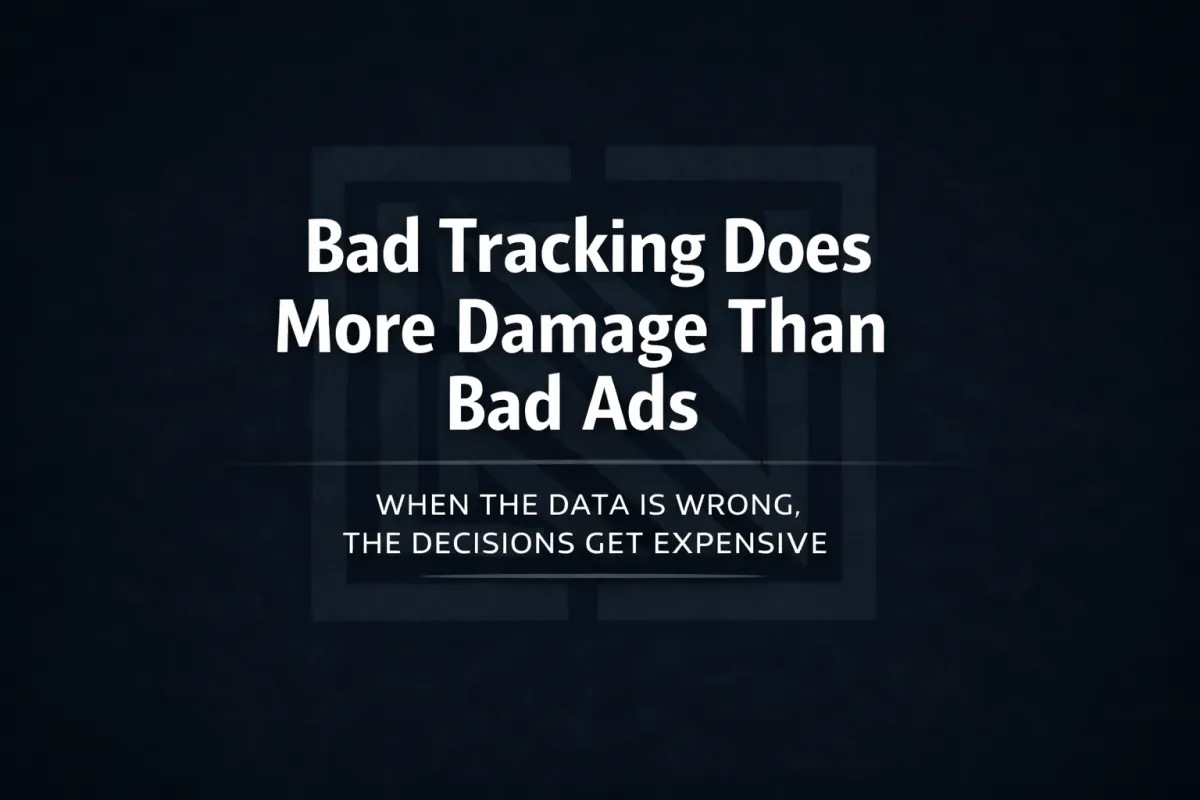 Bad Tracking Does More Damage Than Bad Ads

WHEN THE DATA IS WRONG, THE DECISIONS GET EXPENSIVE